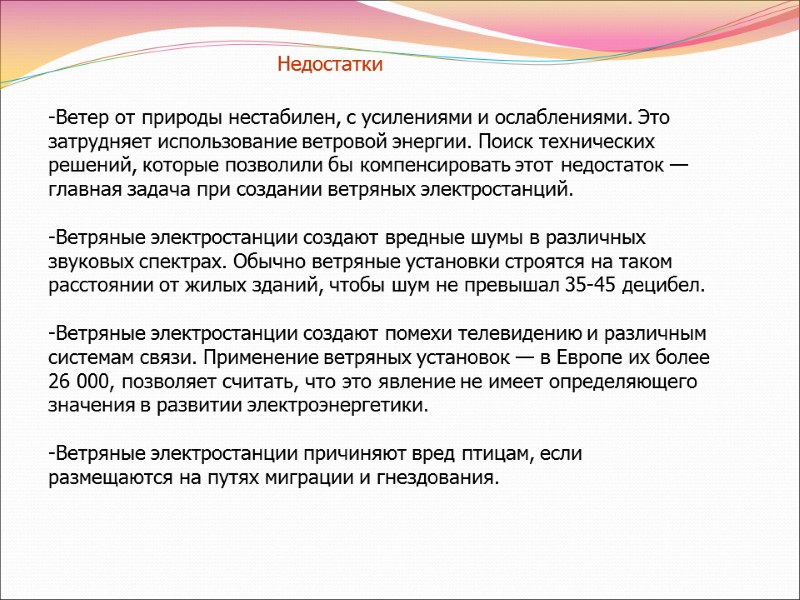 Недостатки

-Ветер от природы нестабилен, с усилениями и ослаблениями. Это затрудняет использование ветровой энергии. Поиск технических решений, которые позволили бы компенсировать этот недостаток — главная задача при создании ветряных электростанций.

-Ветряные электростанции создают вредные шумы в различных звуковых спектрах. Обычно ветряные установки строятся на таком расстоянии от жилых зданий, чтобы шум не превышал 35-45 децибел.

-Ветряные электростанции создают помехи телевидению и различным системам связи. Применение ветряных установок — в Европе их более 26 000, позволяет считать, что это явление не имеет определяющего значения в развитии электроэнергетики.

-Ветряные электростанции причиняют вред птицам, если размещаются на путях миграции и гнездования.